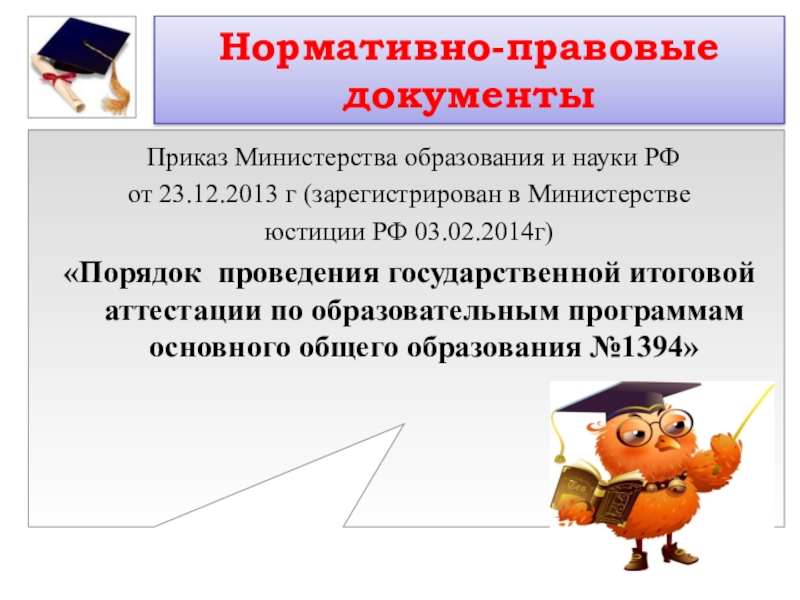 Нормативно-правовые документы

Приказ Министерства образования и науки РФ от 23.12.2013 г (зарегистрирован в Министерстве юстиции РФ 03.02.2014г)

«Порядок проведения государственной итоговой аттестации по образовательным программам основного общего образования №1394»